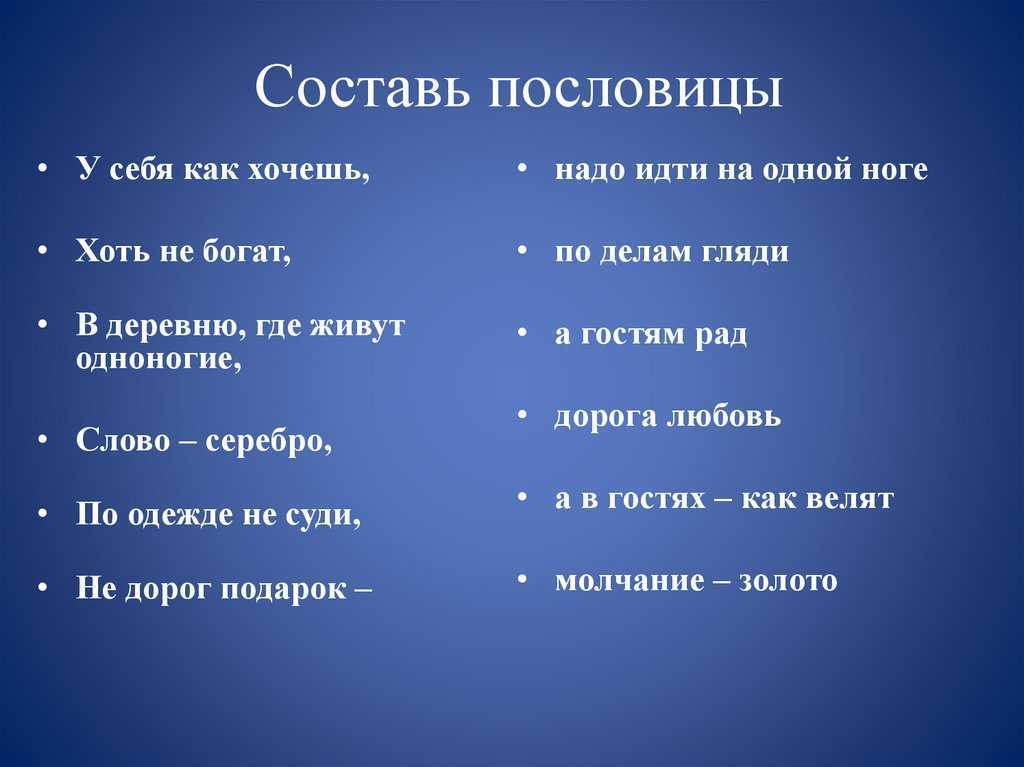 Составь пословицы

• У себя как хочешь,

• Хоть не богат,

• В деревню, где живут одноногие,

• Слово – серебро,

• По одежде не суди,

• Не дорог подарок –

• надо идти на одной ноге

• по делам гляди

• а гостям рад

• дорога любовь

• а в гостях – как велят

• молчание – золото